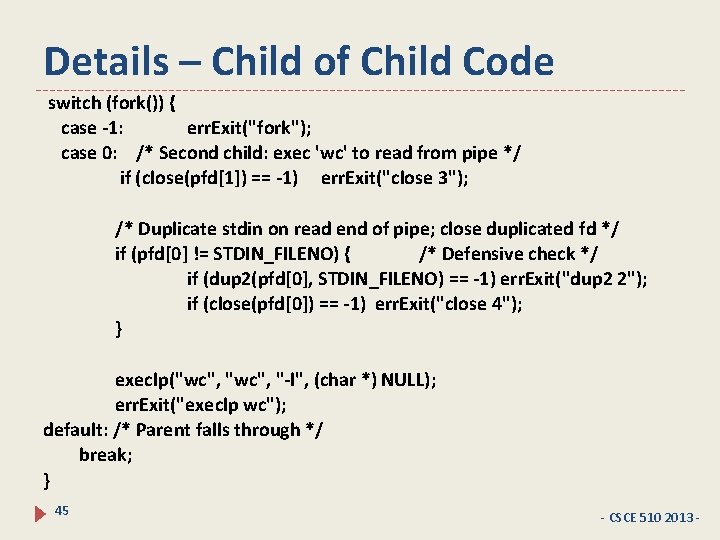 Details – Child of Child Code

switch (fork()) {
case -1: errExit("fork");
case 0: /* Second child: exec 'wc' to read from pipe */
if (close(pfd[1]) == -1) errExit("close 3");

/* Duplicate stdin on read end of pipe; close duplicated fd */
if (pfd[0] != STDIN_FILENO) { /* Defensive check */
if (dup2(pfd[0], STDIN_FILENO) == -1) errExit("dup2 2");
if (close(pfd[0]) == -1) errExit("close 4");
}

execlp("wc", "wc", "-l", (char *) NULL);
errExit("execlp wc");
default: /* Parent falls through */
break;
}

45

- CSCE 510 2013 -